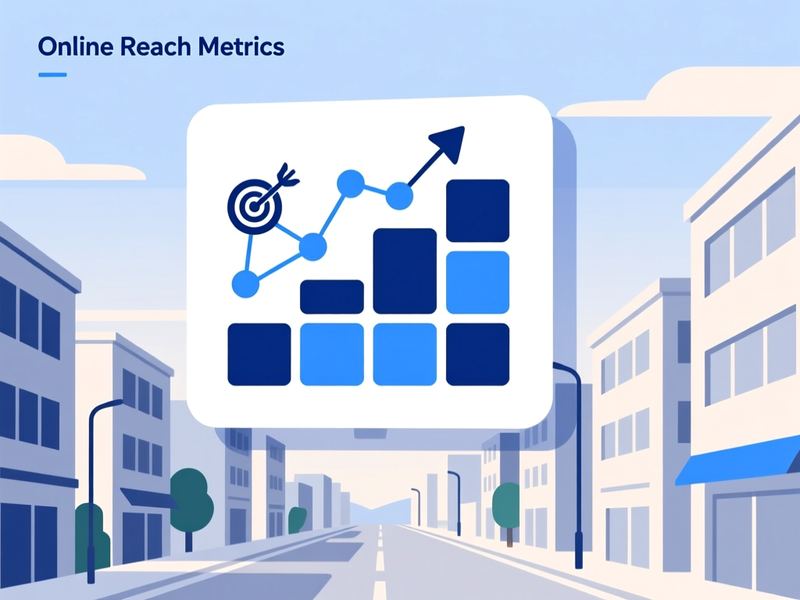 Online Reach Metrics